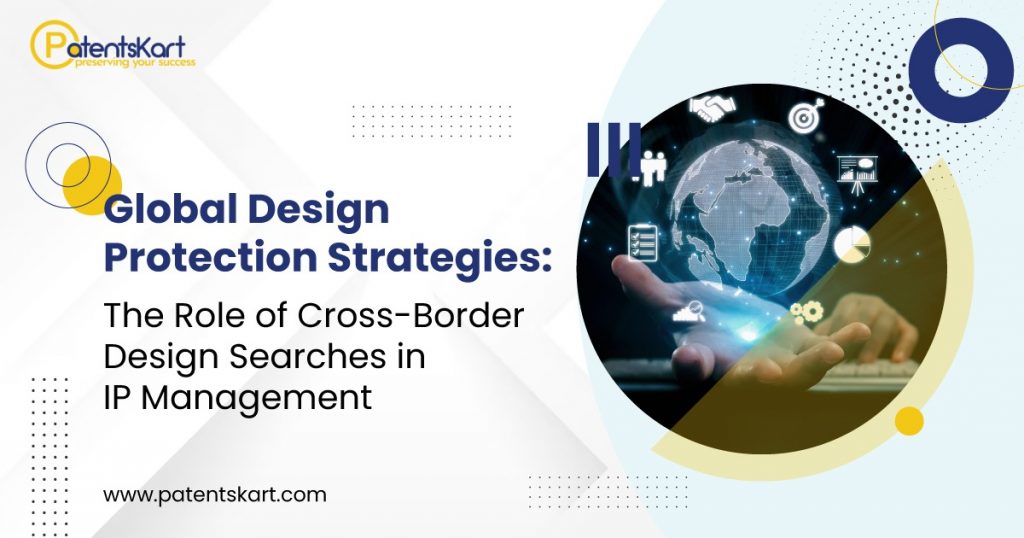 PatentsKart
preserving your success

Global Design Protection Strategies:

The Role of Cross-Border Design Searches in IP Management

www.patentskart.com